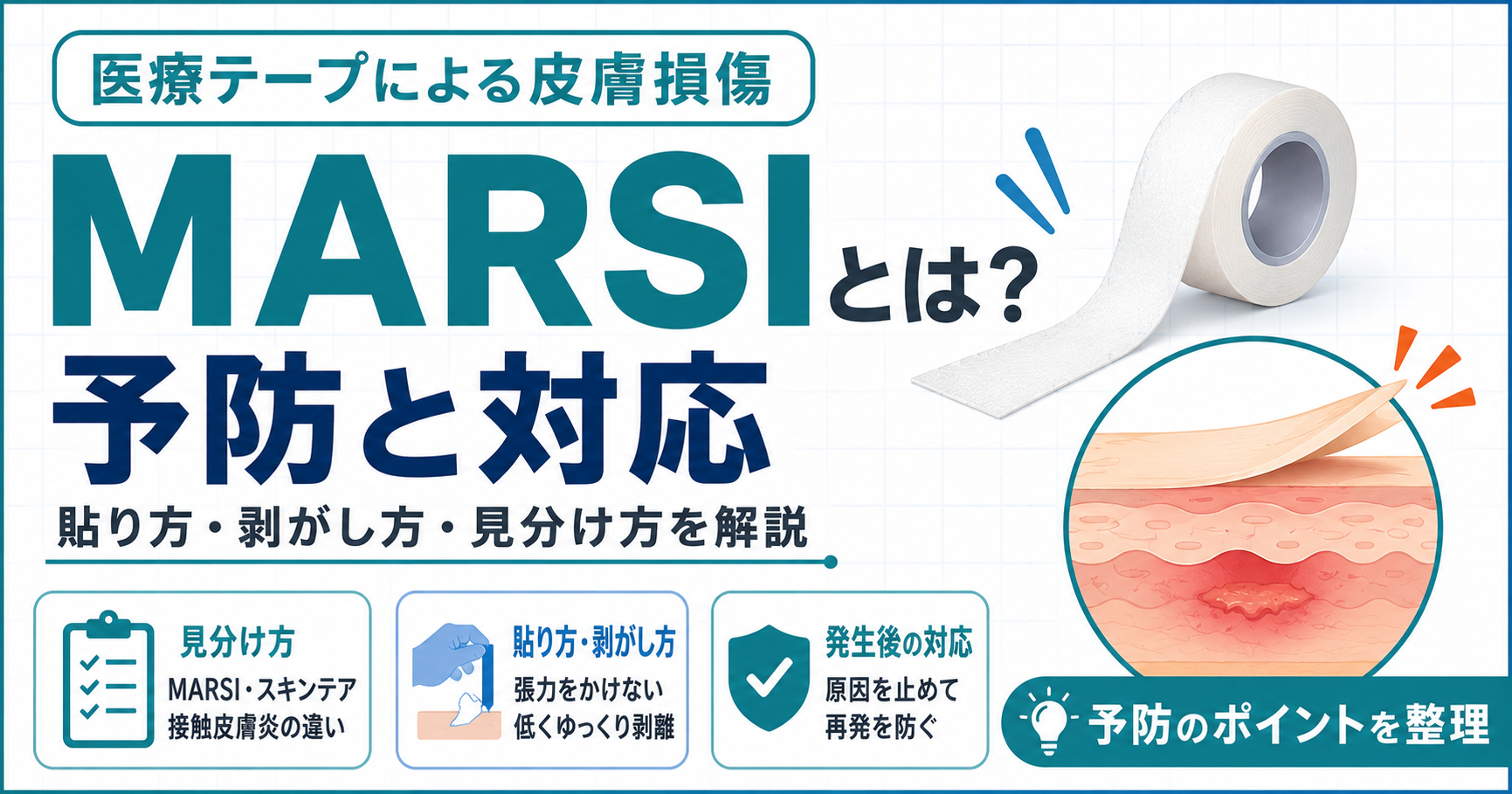 医療テープによる皮膚損傷

MARSIとは?

予防と対応

貼り方・剥がし方・見分け方を解説

見分け方
MARSI・スキンテア
接触皮膚炎の違い

貼り方・剥がし方
張力をかけない
低くゆっくり剥離

発生後の対応
原因を止めて
再発を防ぐ

予防のポイントを整理